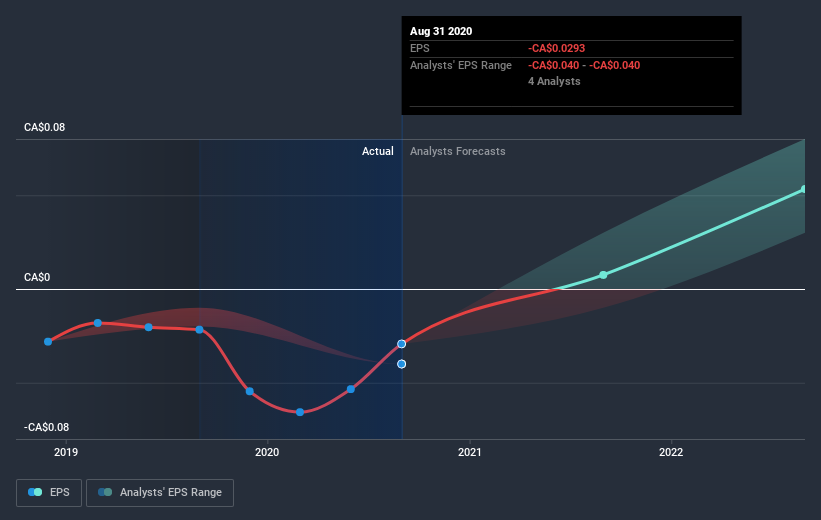 Aug 31 2020
EPS -CA$0.0293
Analysts' EPS Range -CA$0.040 - -CA$0.040
4 Analysts

CA$0.08
Actual
Analysts Forecasts
CA$0
-CA$0.08

2019
2020
2021
2022

EPS
Analysts' EPS Range